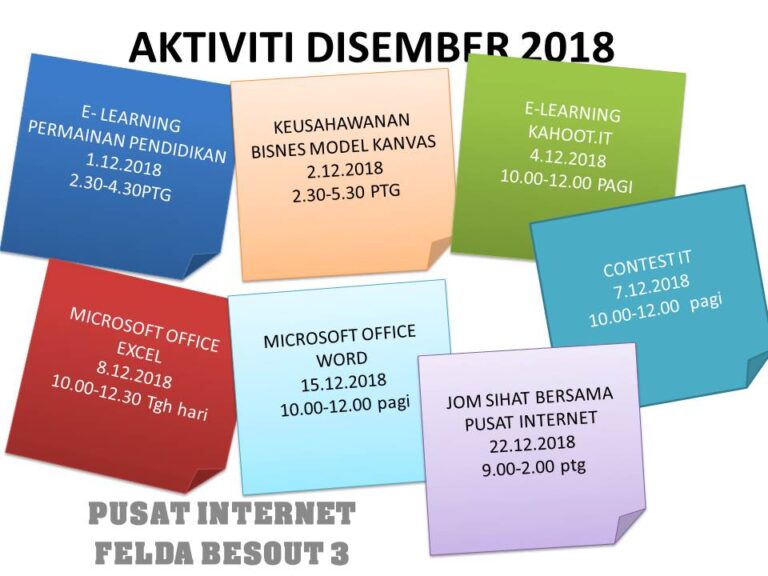 AKTIVITI DISEMBER 2018

E- LEARNING
PERMAINAN PENDIDIKAN
1.12.2018
2.30-4.30PTG

KEUSAHAWANAN
BISNES MODEL KANVAS
2.12.2018
2.30-5.30 PTG

E-LEARNING
KAHOOT.IT
4.12.2018
10.00-12.00 PAGI

CONTEST IT
7.12.2018
10.00-12.00 pagi

MICROSOFT OFFICE
EXCEL
8.12.2018
10.00-12.30 Tgh hari

MICROSOFT OFFICE
WORD
15.12.2018
10.00-12.00 pagi

JOM SIHAT BERSAMA
PUSAT INTERNET
22.12.2018
9.00-2.00 ptg

PUSAT INTERNET
FELDA BESOUT 3